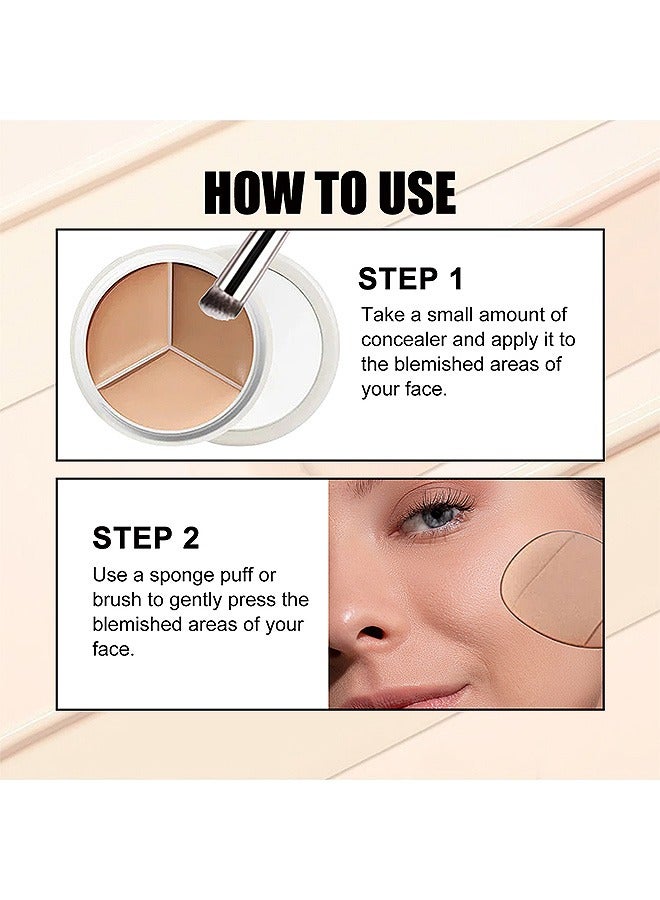 HOW TO USE

STEP 1

Take a small amount of concealer and apply it to the blemished areas of your face.

STEP 2

Use a sponge puff or brush to gently press the blemished areas of your face.